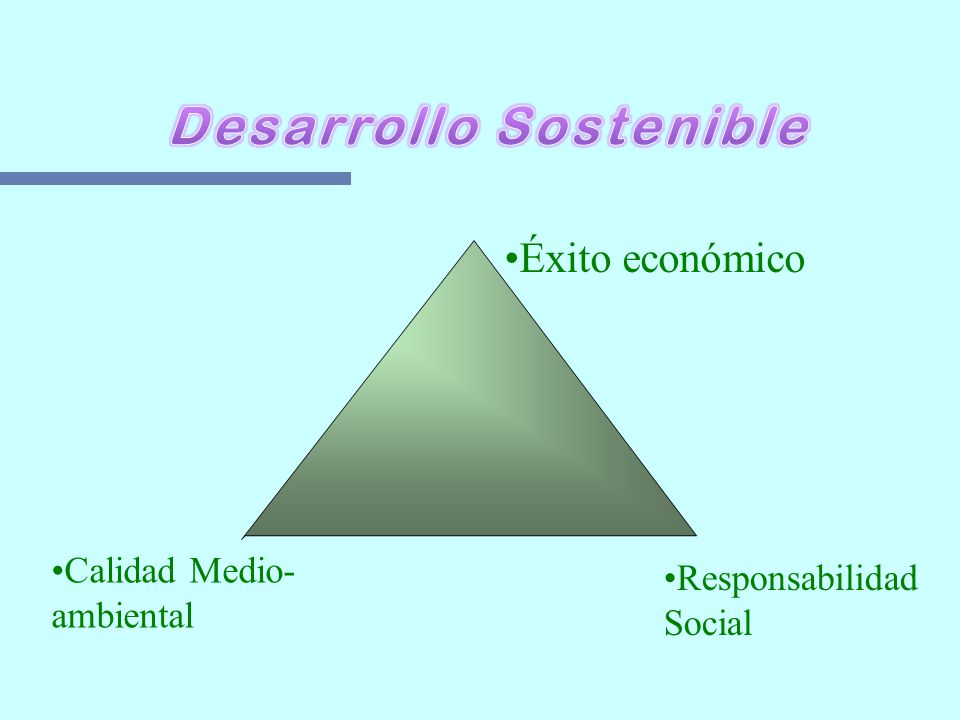 Desarrollo Sostenible

•Éxito económico

•Calidad Medio-ambiental

•Responsabilidad Social